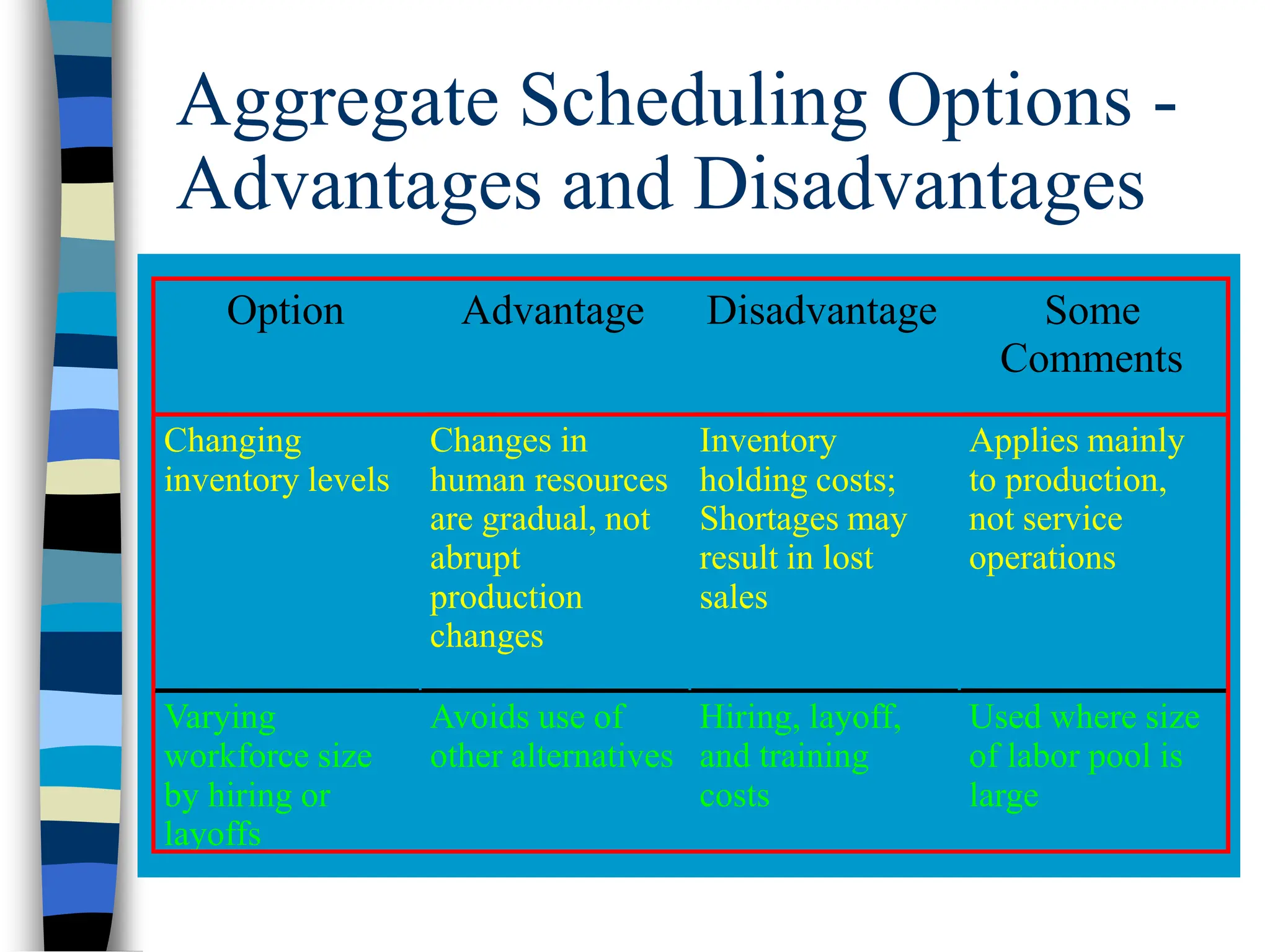 Aggregate Scheduling Options - Advantages and Disadvantages

| Option | Advantage | Disadvantage | Some Comments |
|---|---|---|---|
| Changing inventory levels | Changes in human resources are gradual, not abrupt production changes | Inventory holding costs; Shortages may result in lost sales | Applies mainly to production, not service operations |
| Varying workforce size by hiring or layoffs | Avoids use of other alternatives | Hiring, layoff, and training costs | Used where size of labor pool is large |